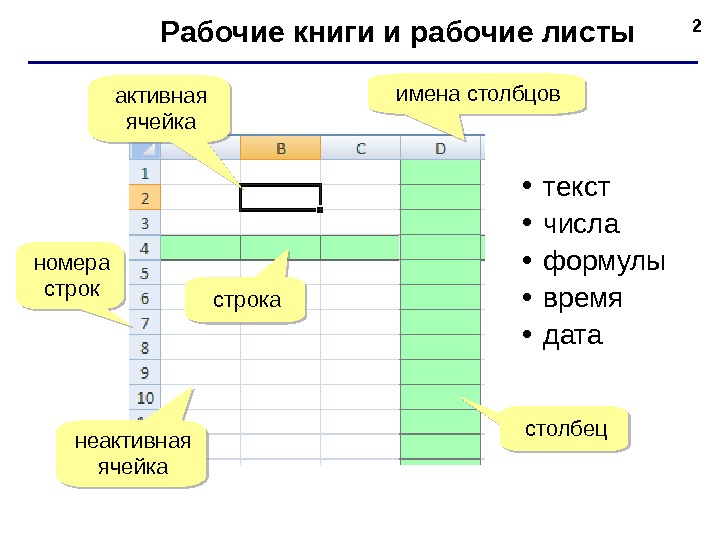 Рабочие книги и рабочие листы

2

активная ячейка

имена столбцов

B C D

1
2
3
4
5
6
7
8
9
10

номера строк

строка

неактивная ячейка

столбец

• текст
• числа
• формулы
• время
• дата